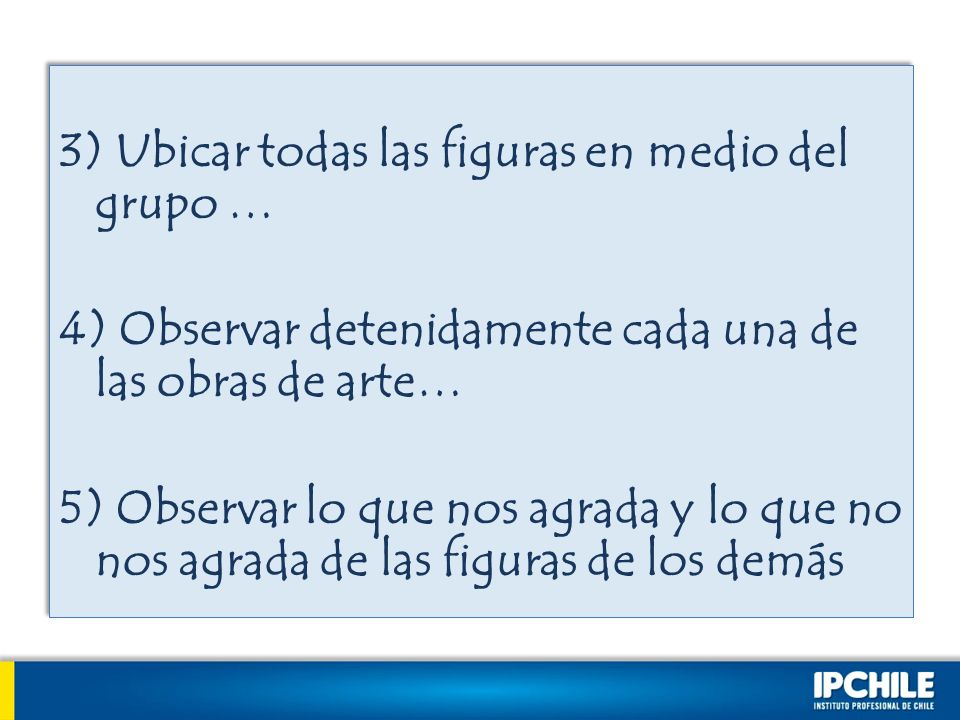 3) Ubicar todas las figuras en medio del grupo …

4) Observar detenidamente cada una de las obras de arte…

5) Observar lo que nos agrada y lo que no nos agrada de las figuras de los demás

IPCHILE
INSTITUTO PROFESIONAL DE CHILE